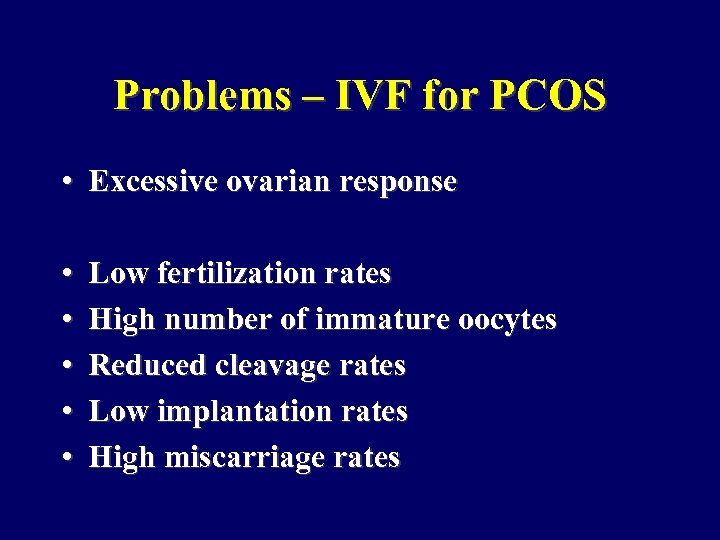 Problems – IVF for PCOS

• Excessive ovarian response

• Low fertilization rates
• High number of immature oocytes
• Reduced cleavage rates
• Low implantation rates
• High miscarriage rates